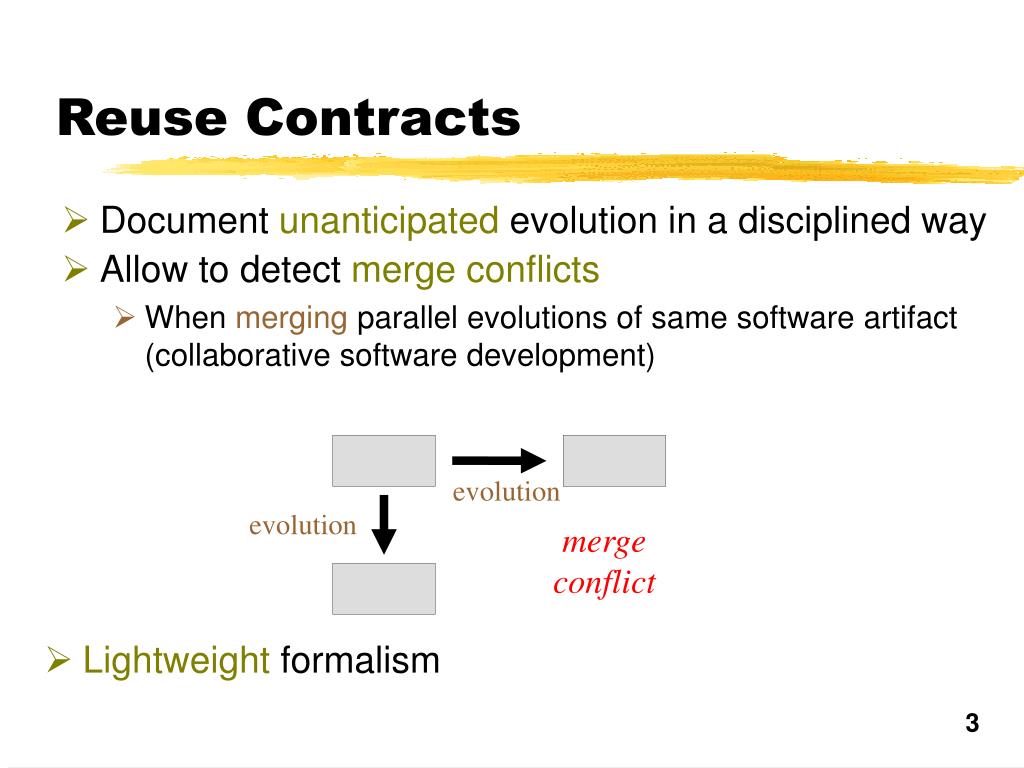 Reuse Contracts

➢ Document unanticipated evolution in a disciplined way
➢ Allow to detect merge conflicts
➢ When merging parallel evolutions of same software artifact (collaborative software development)

evolution

evolution

merge conflict

➢ Lightweight formalism

3